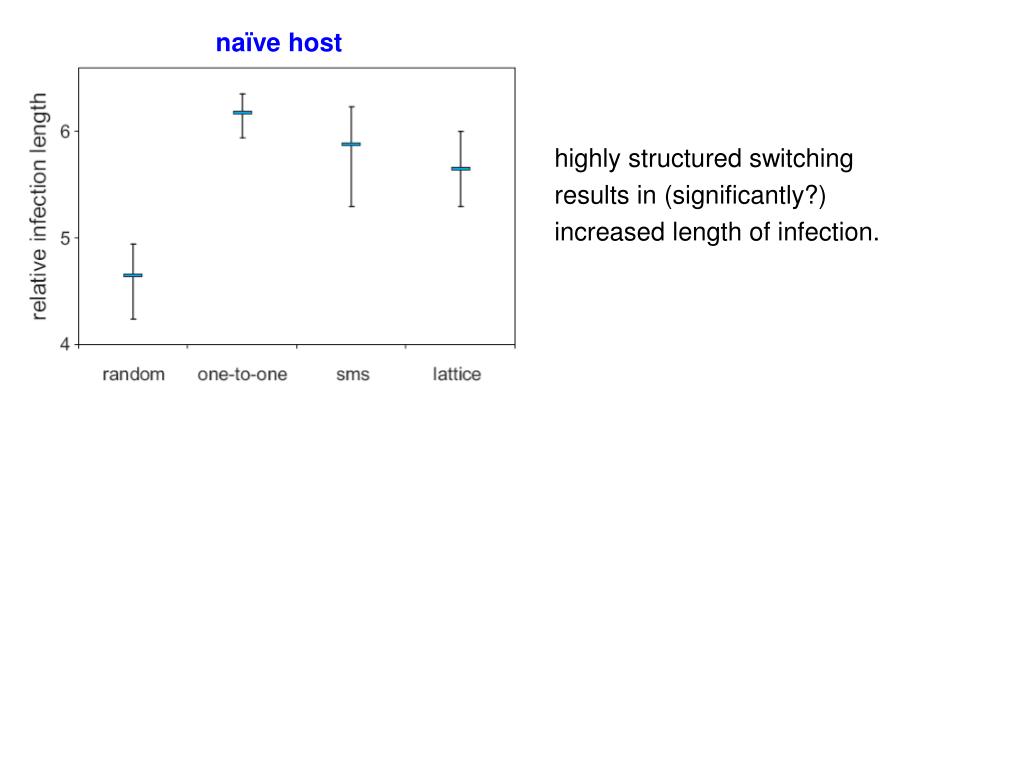 naïve host

relative infection length

6

5

4

random one-to-one sms lattice

highly structured switching results in (significantly?) increased length of infection.